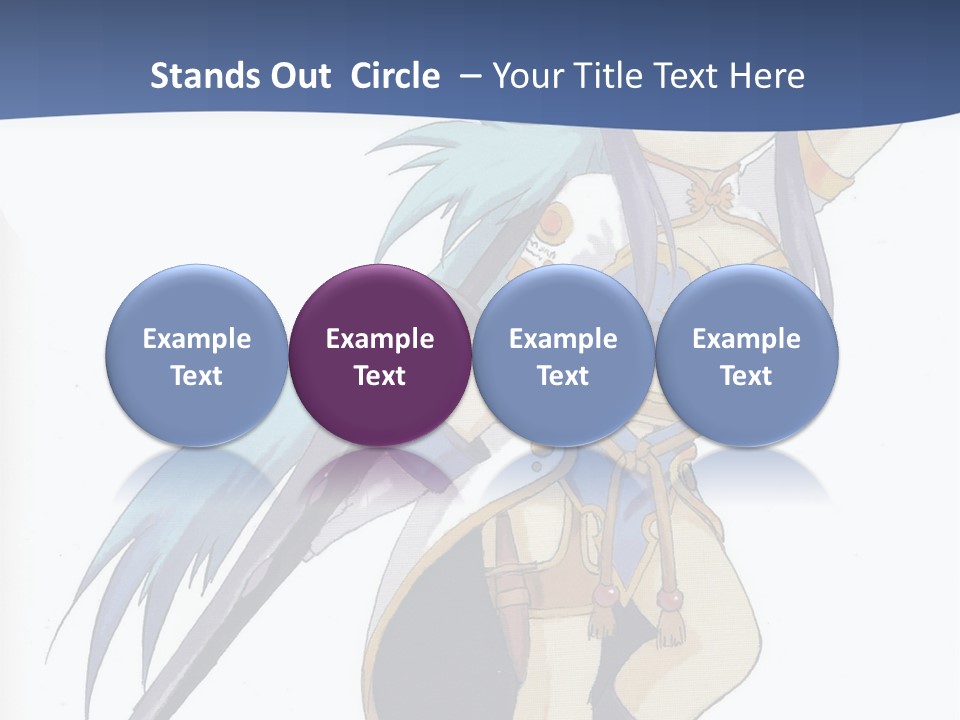 Stands Out Circle – Your Title Text Here

Example Text

Example Text

Example Text

Example Text